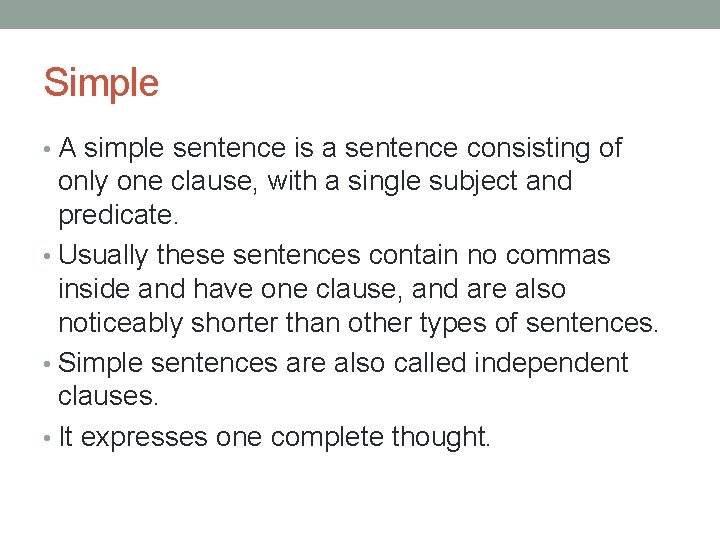 Simple

• A simple sentence is a sentence consisting of only one clause, with a single subject and predicate.

• Usually these sentences contain no commas inside and have one clause, and are also noticeably shorter than other types of sentences.

• Simple sentences are also called independent clauses.

• It expresses one complete thought.